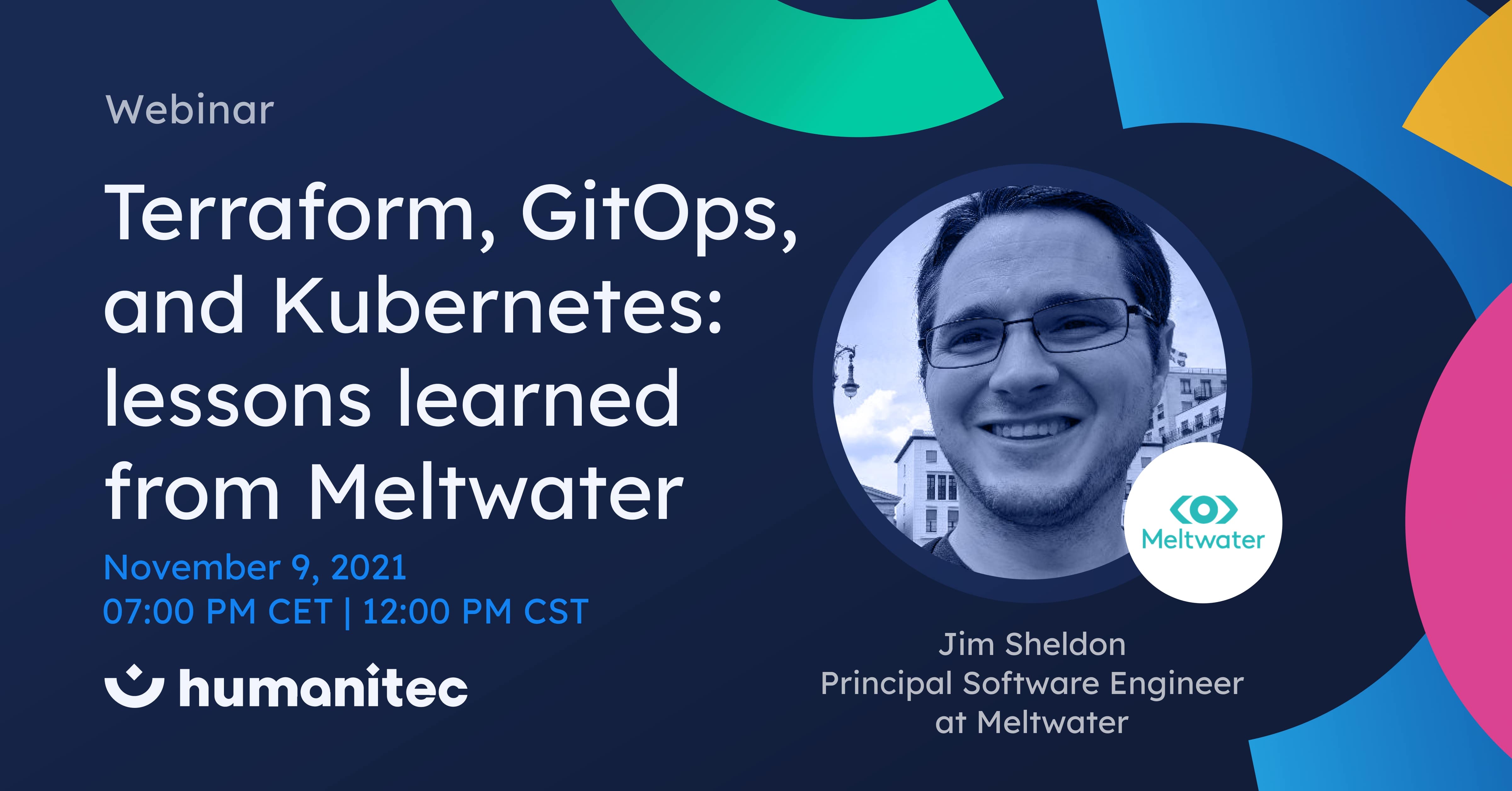 Webinar

Terraform, GitOps, and Kubernetes: lessons learned from Meltwater

November 9, 2021
07:00 PM CET | 12:00 PM CST

humanitec

Meltwater

Jim Sheldon
Principal Software Engineer at Meltwater